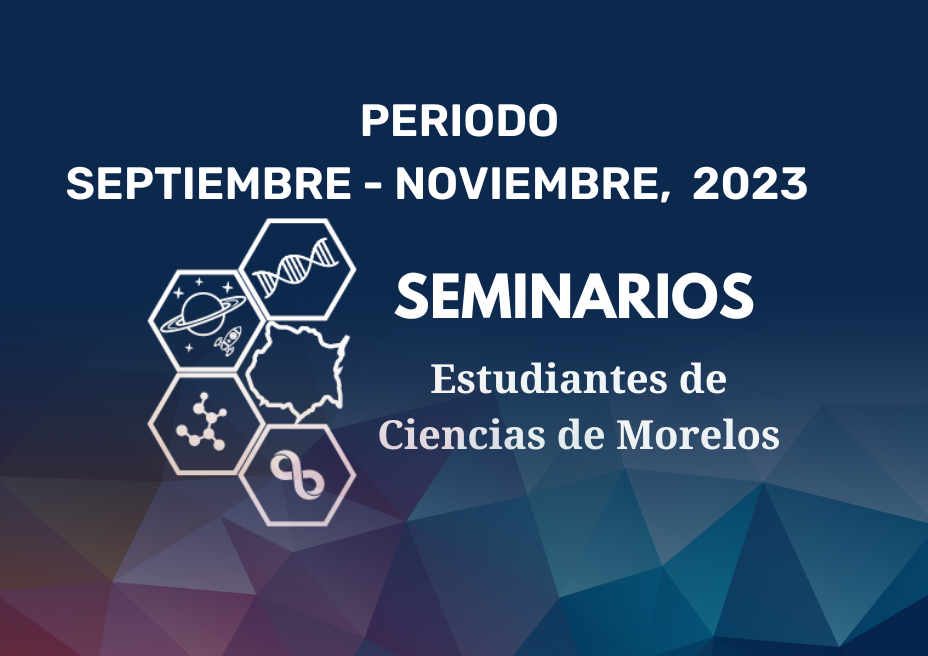 PERIODO
SEPTIEMBRE - NOVIEMBRE, 2023

SEMINARIOS

Estudiantes de
Ciencias de Morelos